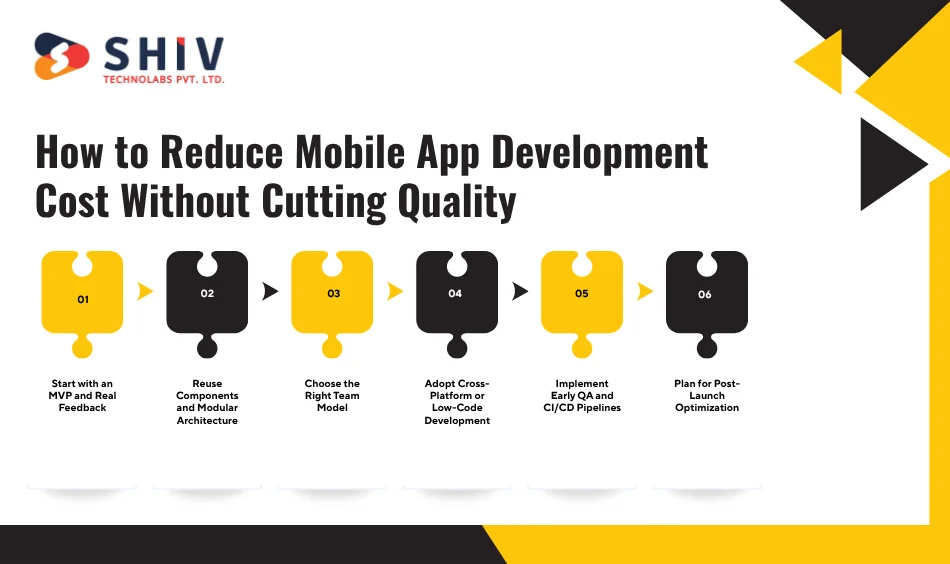 SHIV
TECHNOLABS PVT. LTD.

How to Reduce Mobile App Development Cost Without Cutting Quality

01
Start with an MVP and Real Feedback

02
Reuse Components and Modular Architecture

03
Choose the Right Team Model

04
Adopt Cross-Platform or Low-Code Development

05
Implement Early QA and CI/CD Pipelines

06
Plan for Post-Launch Optimization